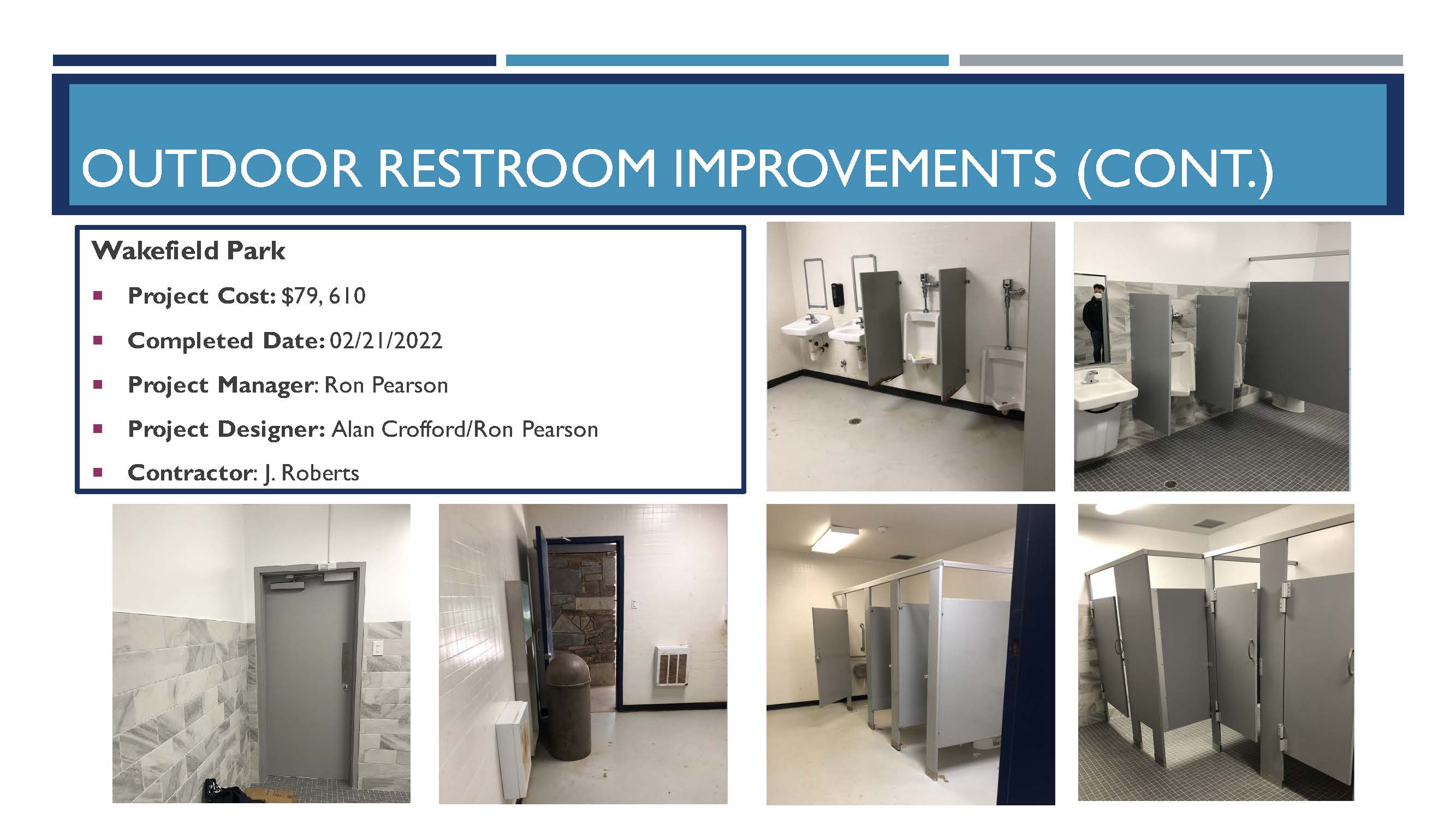 OUTDOOR RESTROOM IMPROVEMENTS (CONT.)

Wakefield Park

▪ Project Cost: $79, 610

▪ Completed Date: 02/21/2022

▪ Project Manager: Ron Pearson

▪ Project Designer: Alan Crofford/Ron Pearson

▪ Contractor: J. Roberts